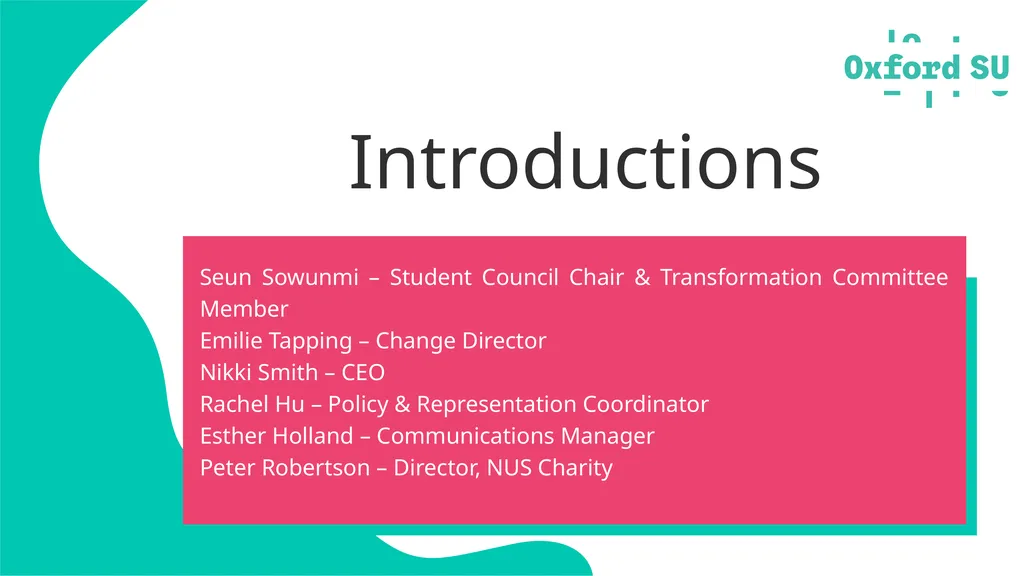 Oxford SU

Introductions

Seun Sowunmi – Student Council Chair & Transformation Committee Member
Emilie Tapping – Change Director
Nikki Smith – CEO
Rachel Hu – Policy & Representation Coordinator
Esther Holland – Communications Manager
Peter Robertson – Director, NUS Charity